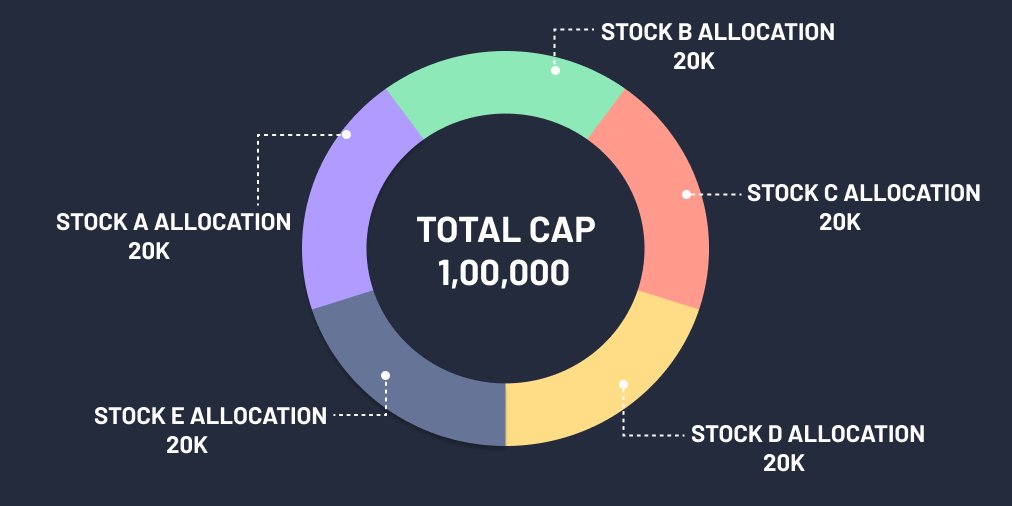 STOCK B ALLOCATION
20K

STOCK A ALLOCATION
20K

TOTAL CAP
1,00,000

STOCK C ALLOCATION
20K

STOCK E ALLOCATION
20K

STOCK D ALLOCATION
20K